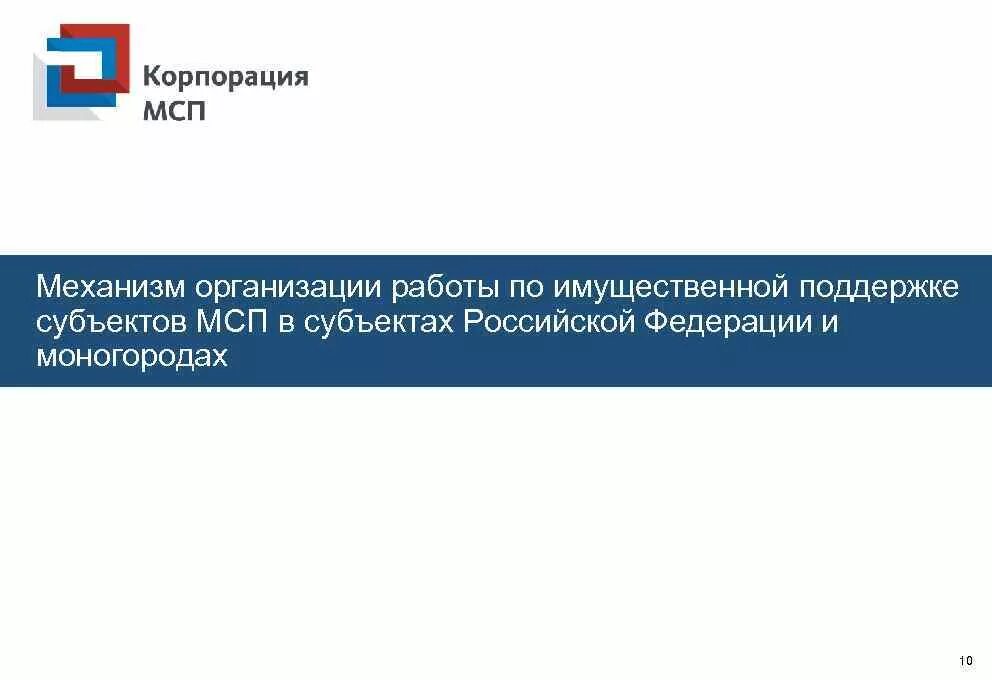 Корпорация
МСП

Механизм организации работы по имущественной поддержке субъектов МСП в субъектах Российской Федерации и моногородах

10